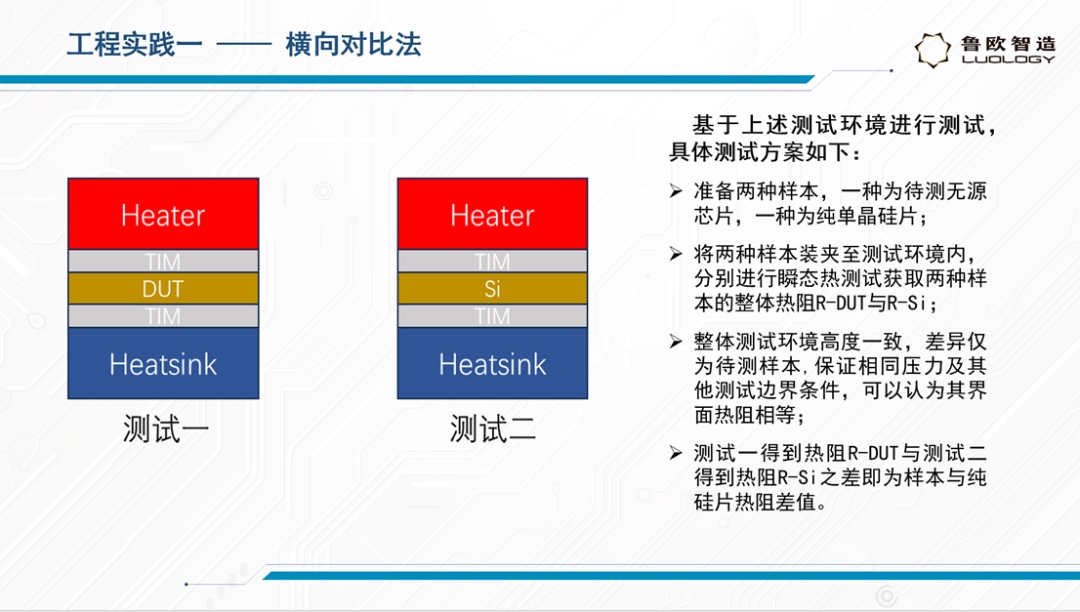 工程实践一 —— 横向对比法

鲁欧智造
LUOLOGY

Heater
TIM
DUT
TIM
Heatsink
测试一

Heater
TIM
Si
TIM
Heatsink
测试二

基于上述测试环境进行测试，具体测试方案如下：

➢ 准备两种样本，一种为待测无源芯片，一种为纯单晶硅片；

➢ 将两种样本装夹至测试环境内，分别进行瞬态热测试获取两种样本的整体热阻R-DUT与R-Si；

➢ 整体测试环境高度一致，差异仅为待测样本，保证相同压力及其他测试边界条件，可以认为其界面热阻相等；

➢ 测试一得到热阻R-DUT与测试二得到热阻R-Si之差即为样本与纯硅片热阻差值。